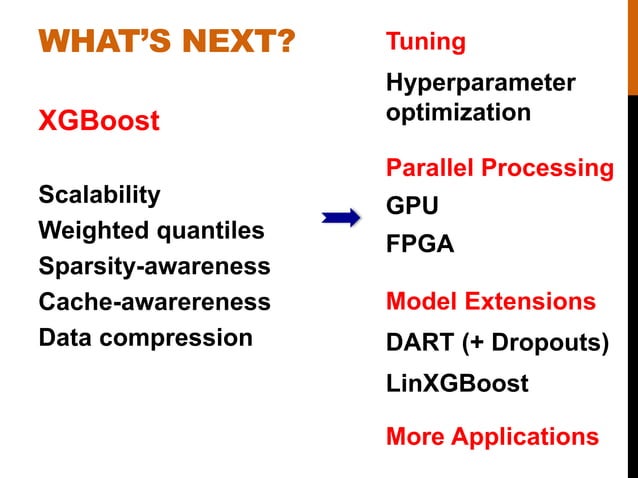 WHAT'S NEXT?

XGBoost

Scalability
Weighted quantiles
Sparsity-awareness
Cache-awarereness
Data compression

Tuning

Hyperparameter optimization

Parallel Processing

GPU

FPGA

Model Extensions

DART (+ Dropouts)

LinXGBoost

More Applications